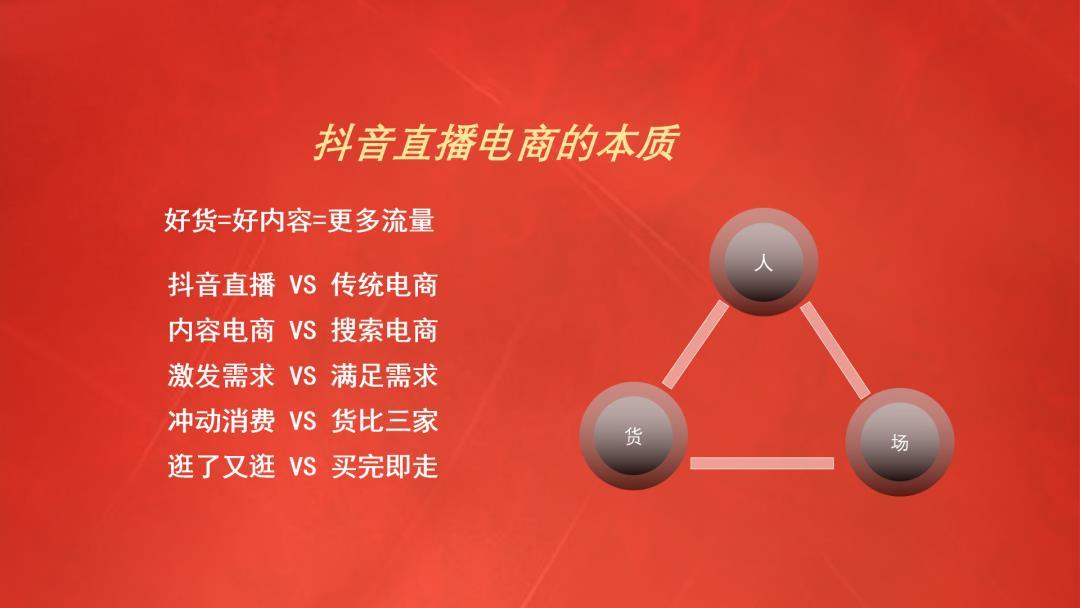 抖音直播电商的本质

好货=好内容=更多流量

抖音直播 VS 传统电商
内容电商 VS 搜索电商
激发需求 VS 满足需求
冲动消费 VS 货比三家
逛了又逛 VS 买完即走

人

货

场